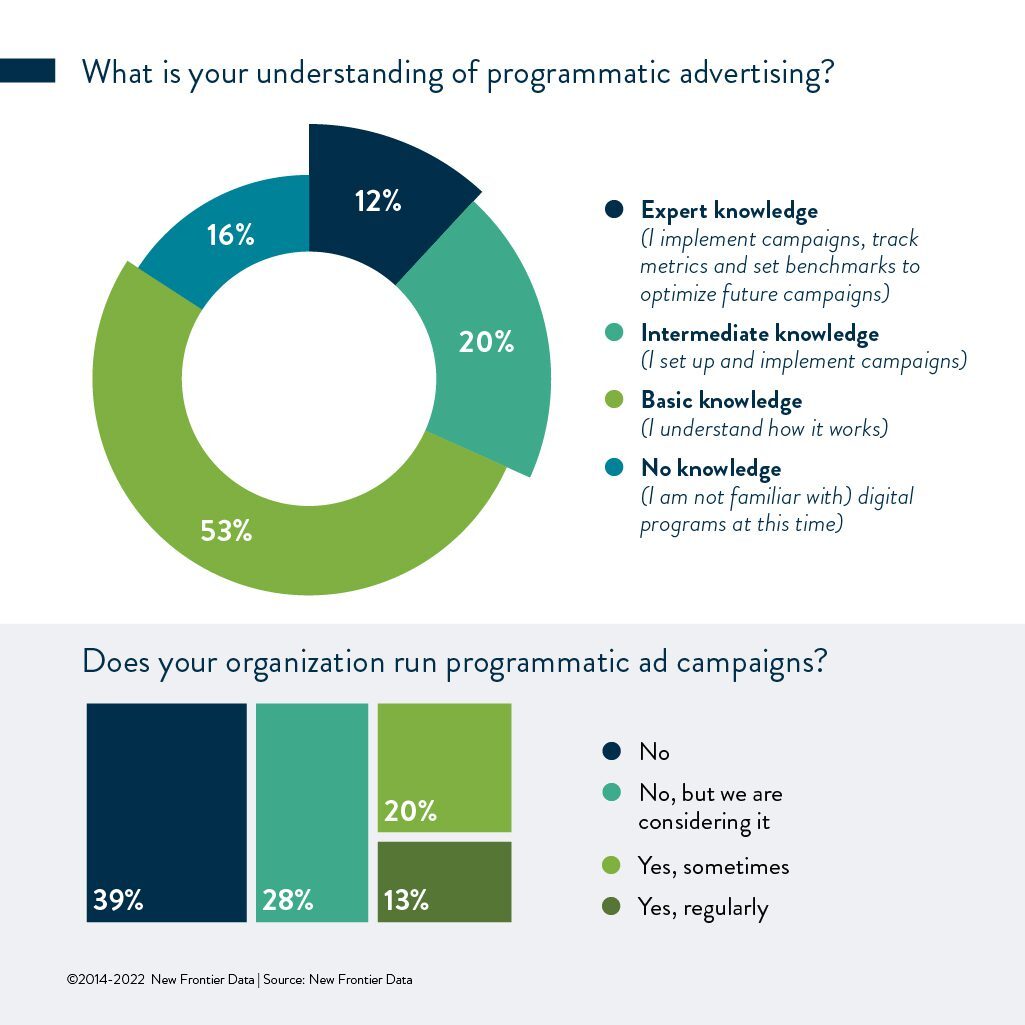 What is your understanding of programmatic advertising?

12%
20%
53%
16%

Expert knowledge
(I implement campaigns, track metrics and set benchmarks to optimize future campaigns)

Intermediate knowledge
(I set up and implement campaigns)

Basic knowledge
(I understand how it works)

No knowledge
(I am not familiar with) digital programs at this time)

Does your organization run programmatic ad campaigns?

39%
28%
20%
13%

No
No, but we are considering it
Yes, sometimes
Yes, regularly

©2014-2022 New Frontier Data | Source: New Frontier Data